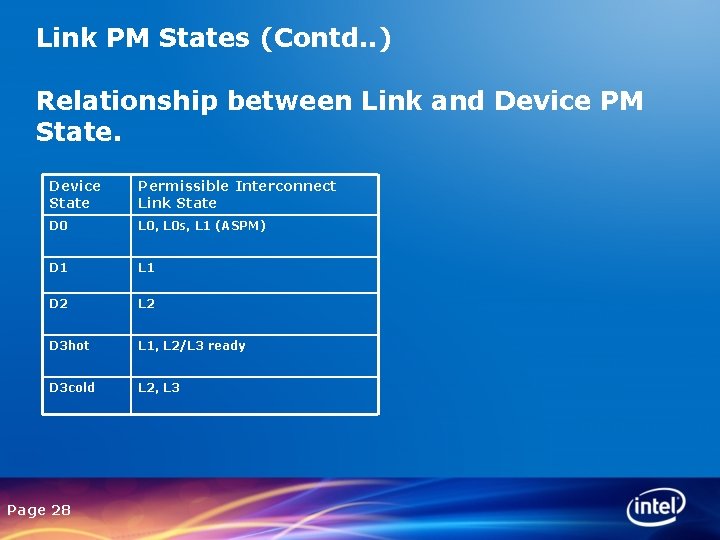 Link PM States (Contd..)

Relationship between Link and Device PM State.

| Device State | Permissible Interconnect Link State |
|---|---|
| D0 | L0, L0s, L1 (ASPM) |
| D1 | L1 |
| D2 | L2 |
| D3hot | L1, L2/L3 ready |
| D3cold | L2, L3 |

Page 28

intel